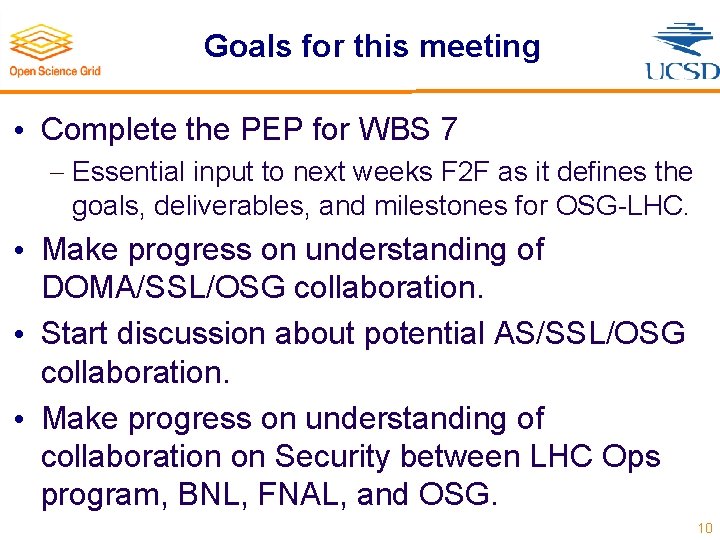 Open Science Grid

Goals for this meeting

UCSD

• Complete the PEP for WBS 7
– Essential input to next weeks F2F as it defines the goals, deliverables, and milestones for OSG-LHC.

• Make progress on understanding of DOMA/SSL/OSG collaboration.

• Start discussion about potential AS/SSL/OSG collaboration.

• Make progress on understanding of collaboration on Security between LHC Ops program, BNL, FNAL, and OSG.

10